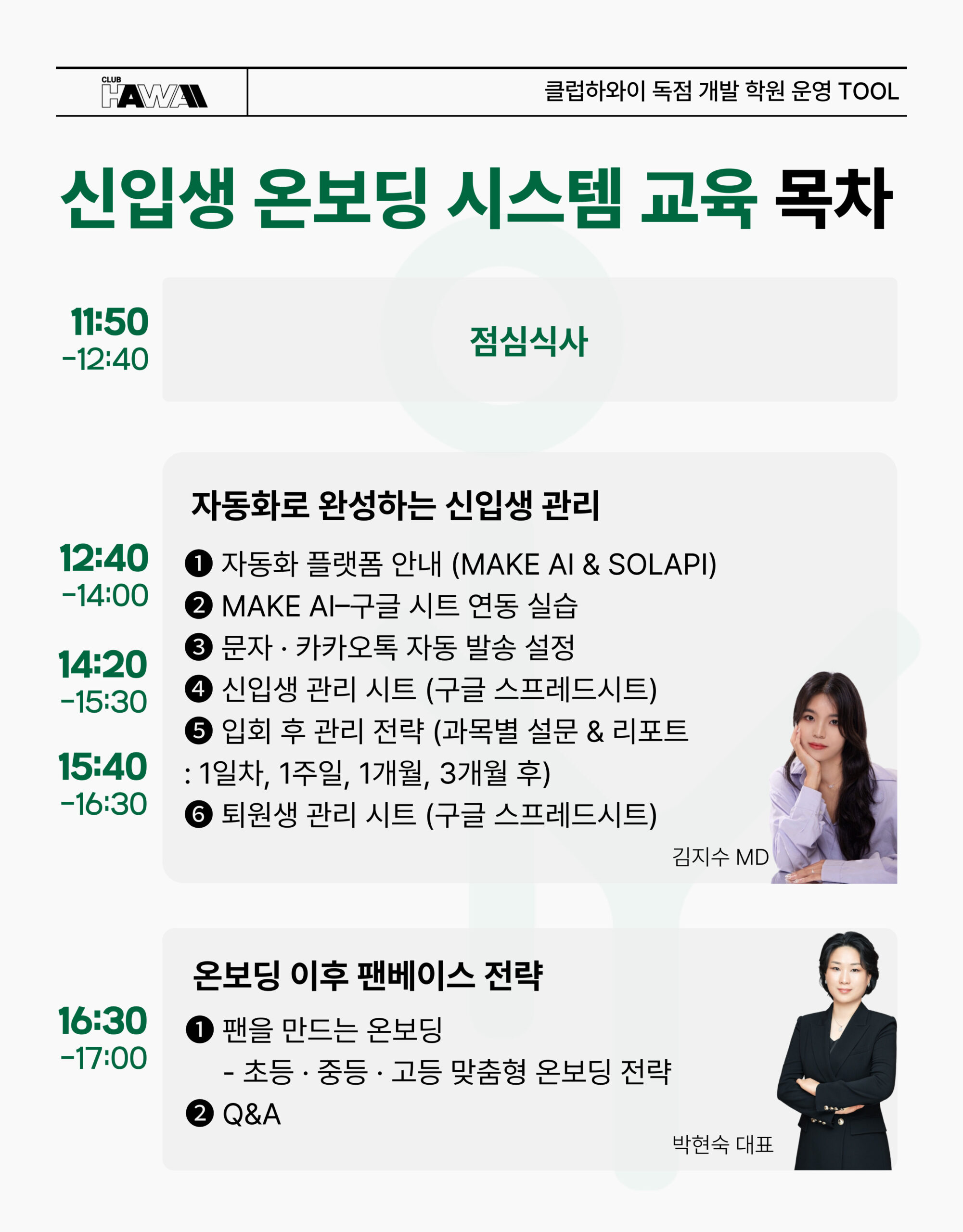 CLUB HAWAII

클럽하와이 독점 개발 학원 운영 TOOL

신입생 온보딩 시스템 교육 목차

11:50
-12:40

점심식사

12:40
-14:00

14:20
-15:30

15:40
-16:30

자동화로 완성하는 신입생 관리

❶ 자동화 플랫폼 안내 (MAKE AI & SOLAPI)
❷ MAKE AI-구글 시트 연동 실습
❸ 문자 · 카카오톡 자동 발송 설정
❹ 신입생 관리 시트 (구글 스프레드시트)
❺ 입회 후 관리 전략 (과목별 설문 & 리포트 : 1일차, 1주일, 1개월, 3개월 후)
❻ 퇴원생 관리 시트 (구글 스프레드시트)

김지수 MD

16:30
-17:00

온보딩 이후 팬베이스 전략

❶ 팬을 만드는 온보딩
- 초등 · 중등 · 고등 맞춤형 온보딩 전략
❷ Q&A

박현숙 대표